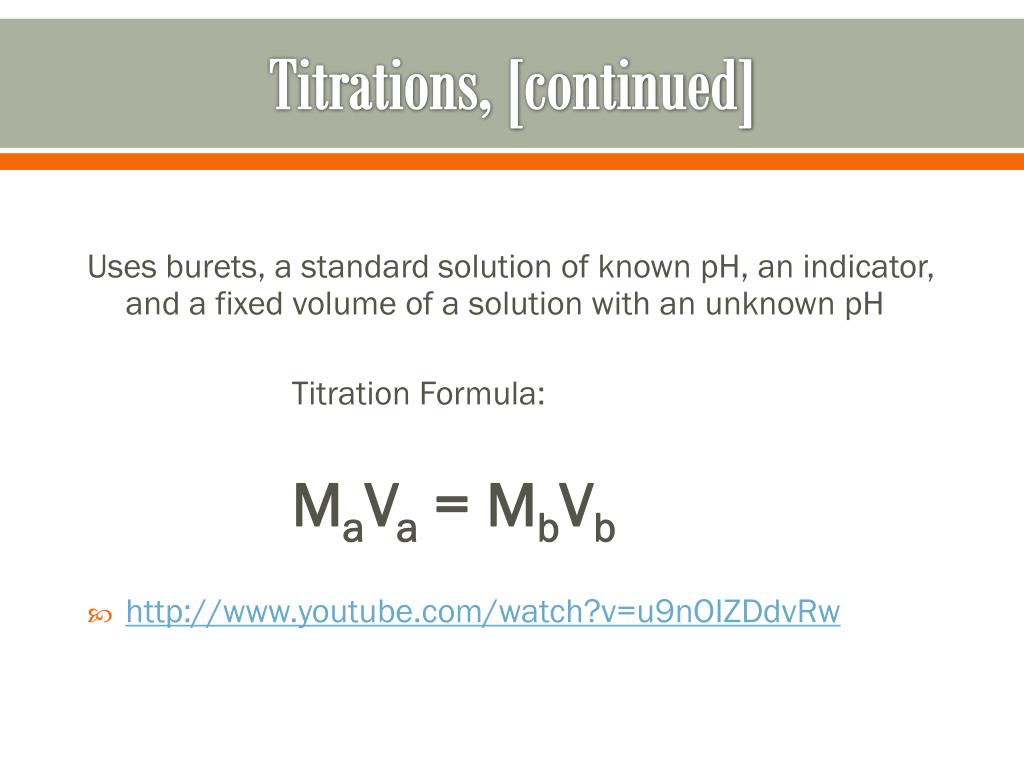 Titrations, [continued]

Uses burets, a standard solution of known pH, an indicator, and a fixed volume of a solution with an unknown pH

Titration Formula:

$M_aV_a = M_bV_b$

http://www.youtube.com/watch?v=u9nOIZDdvRw